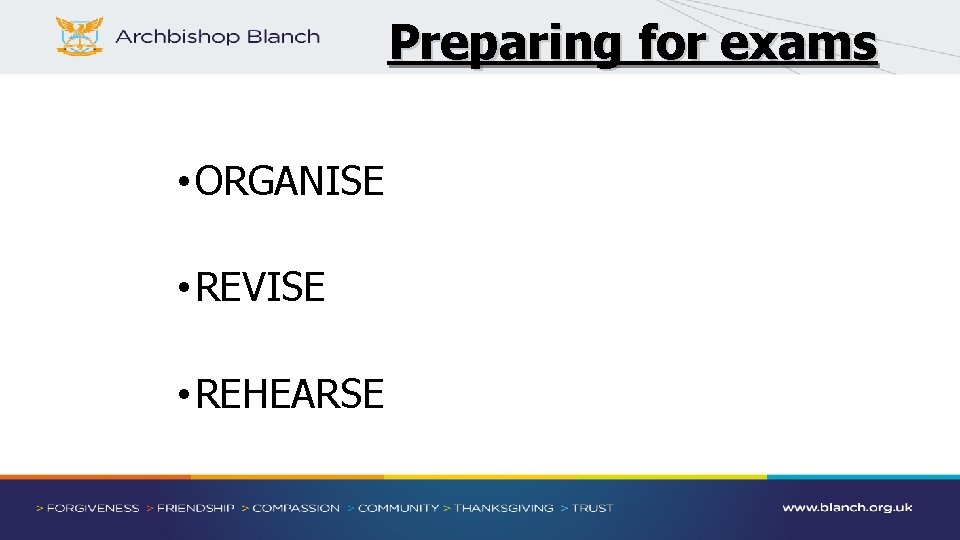 Archbishop Blanch

Preparing for exams

• ORGANISE

• REVISE

• REHEARSE

> FORGIVENESS > FRIENDSHIP > COMPASSION > COMMUNITY > THANKSGIVING > TRUST

www.blanch.org.uk